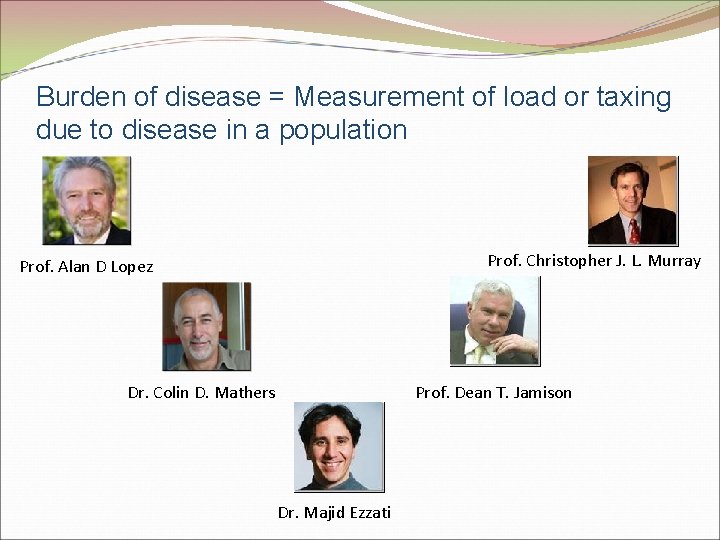 Burden of disease = Measurement of load or taxing due to disease in a population

Prof. Alan D Lopez

Prof. Christopher J. L. Murray

Dr. Colin D. Mathers

Prof. Dean T. Jamison

Dr. Majid Ezzati